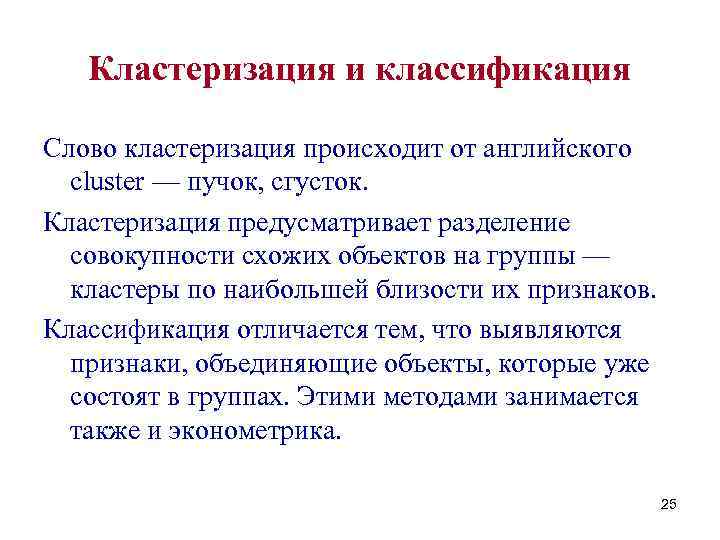 Кластеризация и классификация

Слово кластеризация происходит от английского cluster — пучок, сгусток.

Кластеризация предусматривает разделение совокупности схожих объектов на группы — кластеры по наибольшей близости их признаков.

Классификация отличается тем, что выявляются признаки, объединяющие объекты, которые уже состоят в группах. Этими методами занимается также и эконометрика.

25